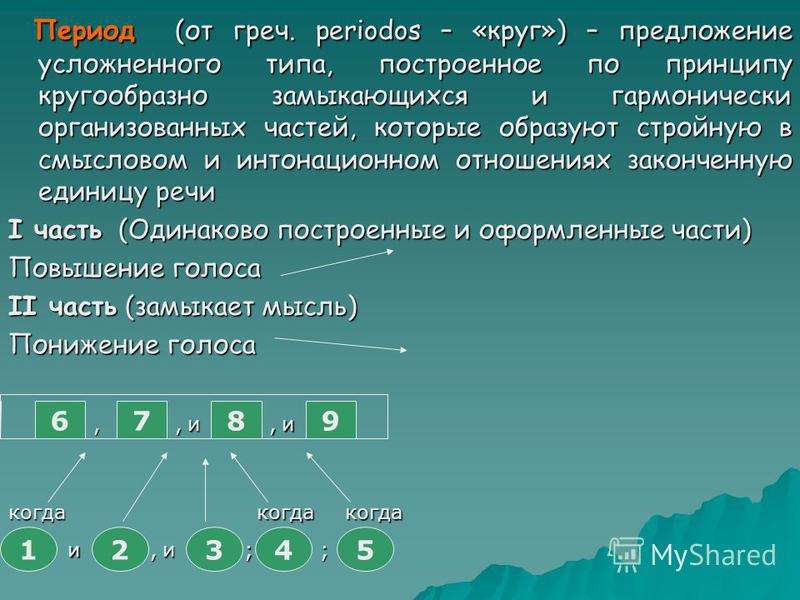 Период (от греч. periodos – «круг») – предложение усложненного типа, построенное по принципу кругообразно замыкающихся и гармонически организованных частей, которые образуют стройную в смысловом и интонационном отношениях законченную единицу речи

I часть (Одинаково построенные и оформленные части)

Повышение голоса

II часть (замыкает мысль)

Понижение голоса

6 , 7 , и 8 , и 9

когда когда когда

1 и 2 , и 3 ; 4 ; 5

MyShared